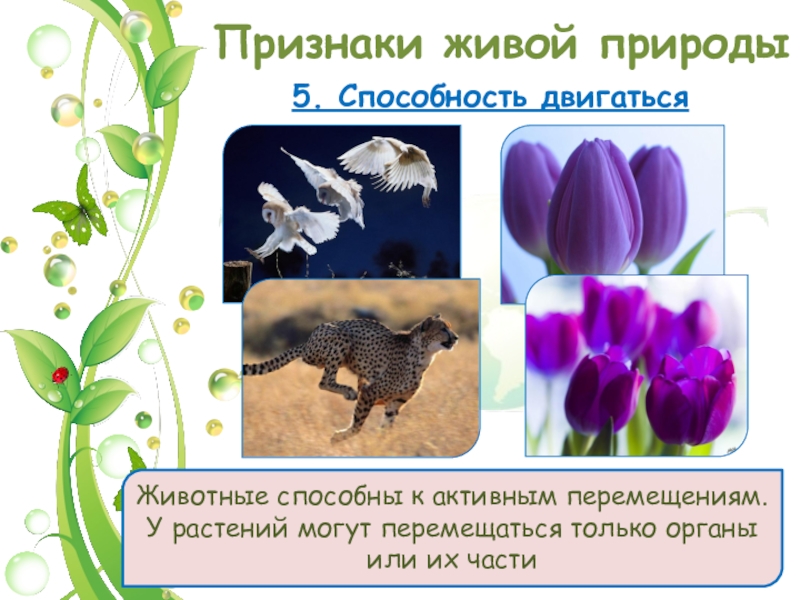 Признаки живой природы

5. Способность двигаться

Животные способны к активным перемещениям. У растений могут перемещаться только органы или их части